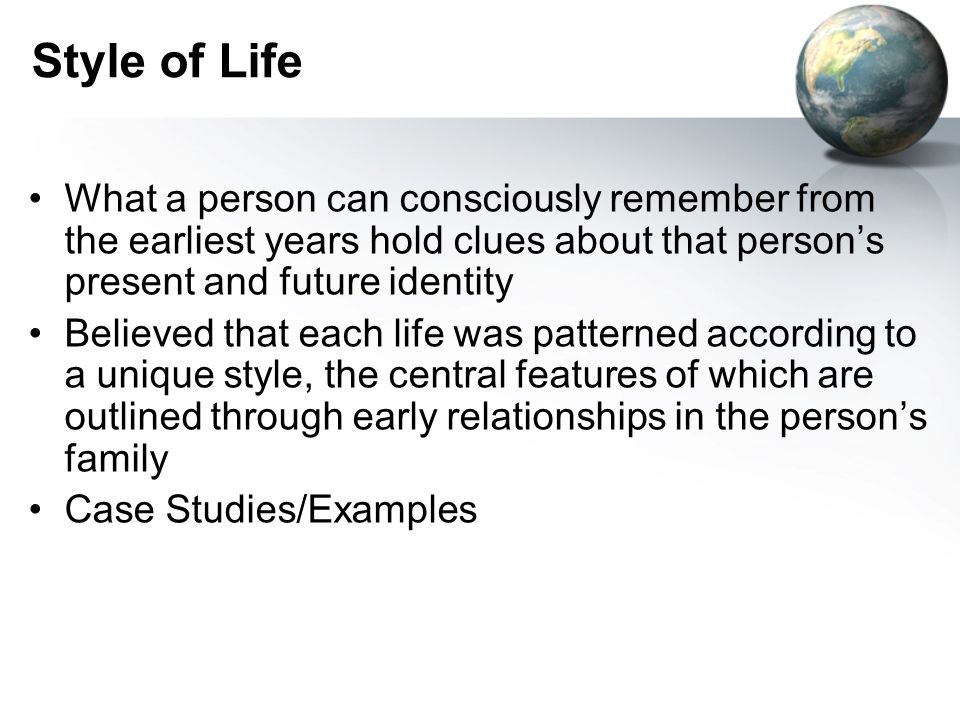 Style of Life

• What a person can consciously remember from the earliest years hold clues about that person’s present and future identity
• Believed that each life was patterned according to a unique style, the central features of which are outlined through early relationships in the person’s family
• Case Studies/Examples